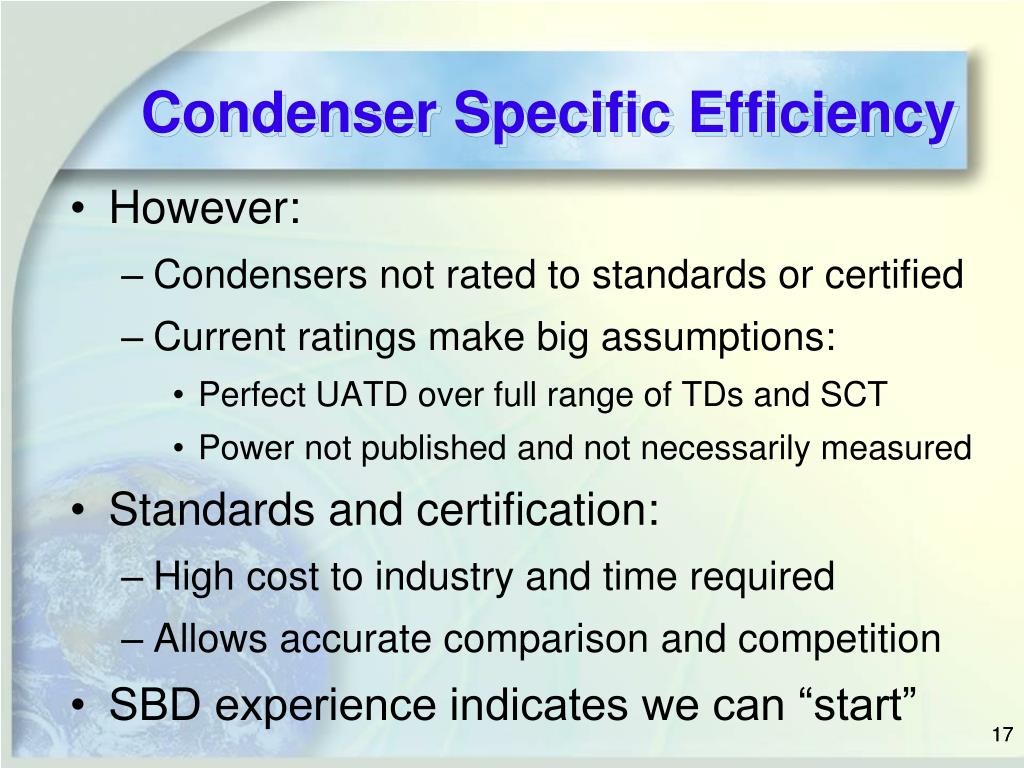 Condenser Specific Efficiency

• However:
– Condensers not rated to standards or certified
– Current ratings make big assumptions:
• Perfect UATD over full range of TDs and SCT
• Power not published and not necessarily measured
• Standards and certification:
– High cost to industry and time required
– Allows accurate comparison and competition
• SBD experience indicates we can “start”

17